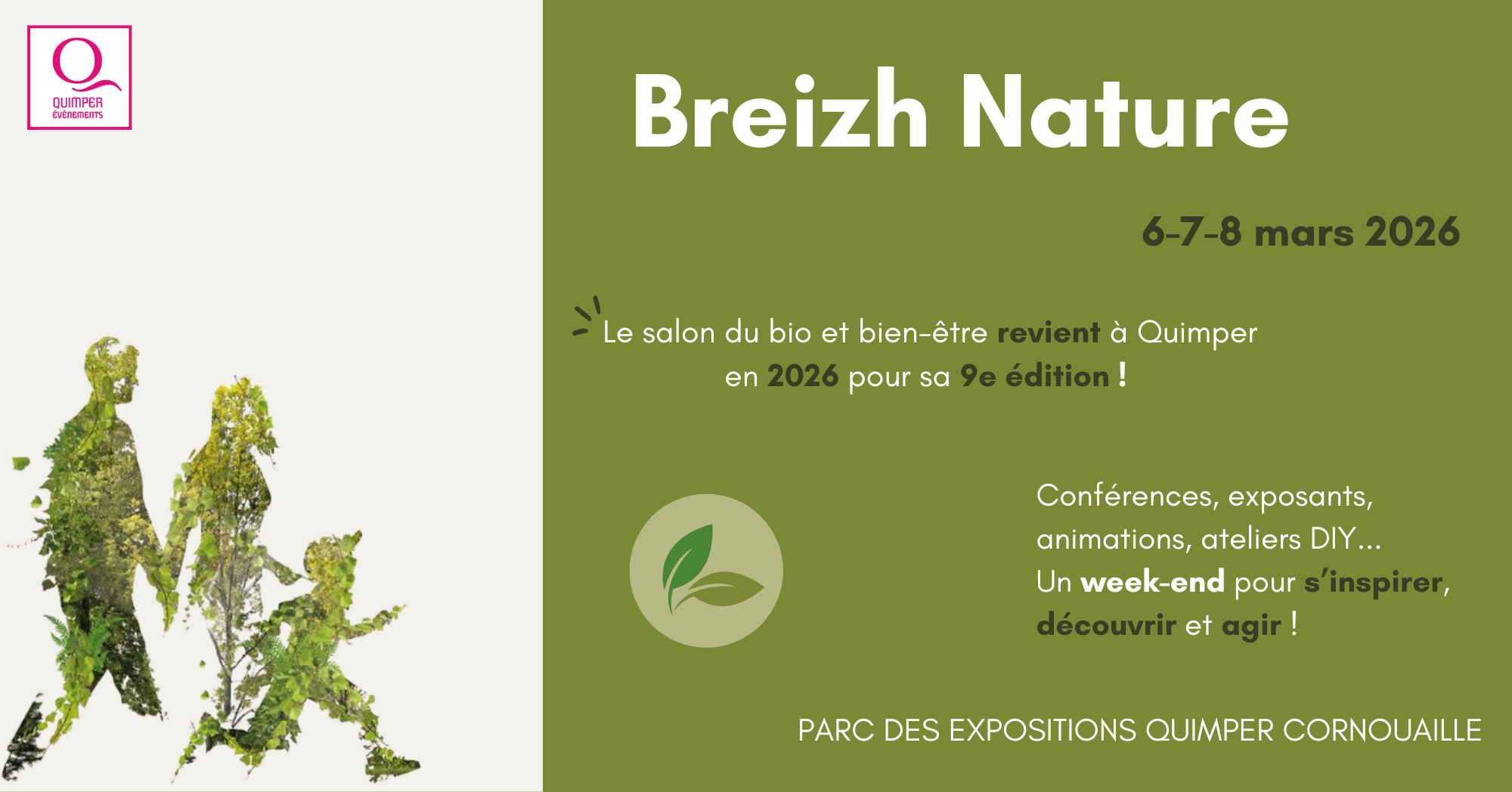 Q
QUIMPER
évènements

Breizh Nature

6-7-8 mars 2026

Le salon du bio et bien-être revient à Quimper en 2026 pour sa 9e édition !

Conférences, exposants, animations, ateliers DIY...
Un week-end pour s'inspirer, découvrir et agir !

PARC DES EXPOSITIONS QUIMPER CORNOUAILLE